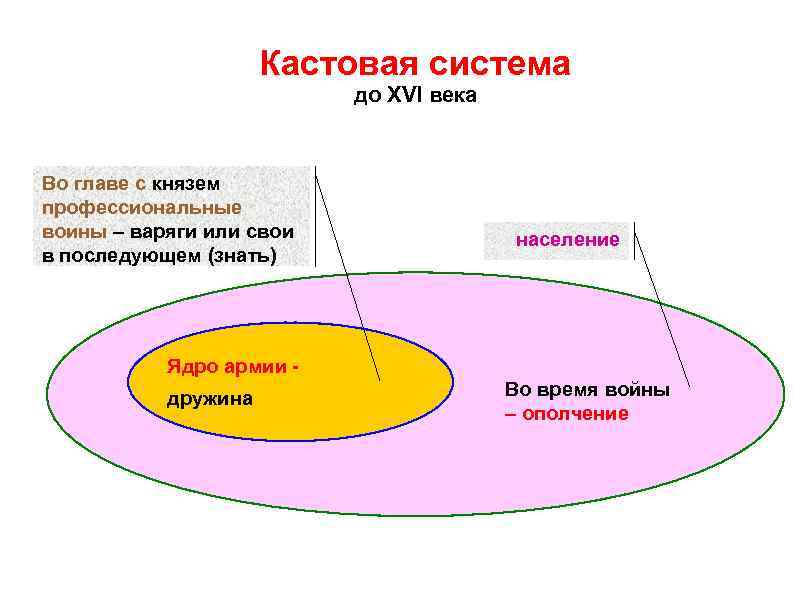 Кастовая система
до XVI века

Во главе с князем профессиональные воины – варяги или свои в последующем (знать)

население

Ядро армии - дружина

Во время войны – ополчение